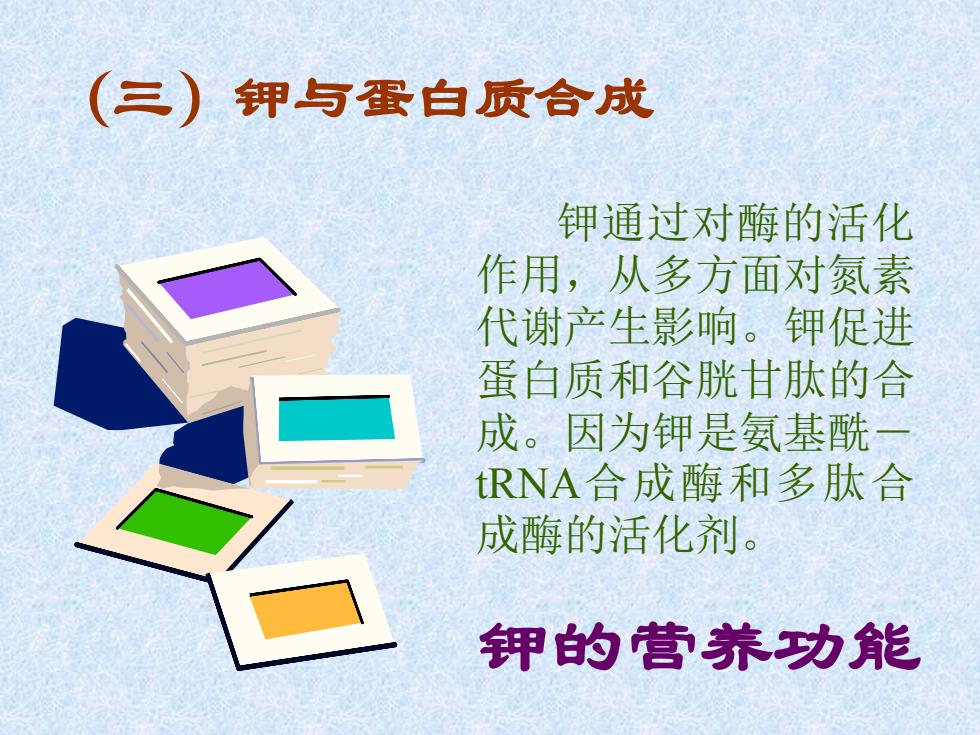 （三）钾与蛋白质合成

钾通过对酶的活化作用，从多方面对氮素代谢产生影响。钾促进蛋白质和谷胱甘肽的合成。因为钾是氨基酰－tRNA合成酶和多肽合成酶的活化剂。

钾的营养功能